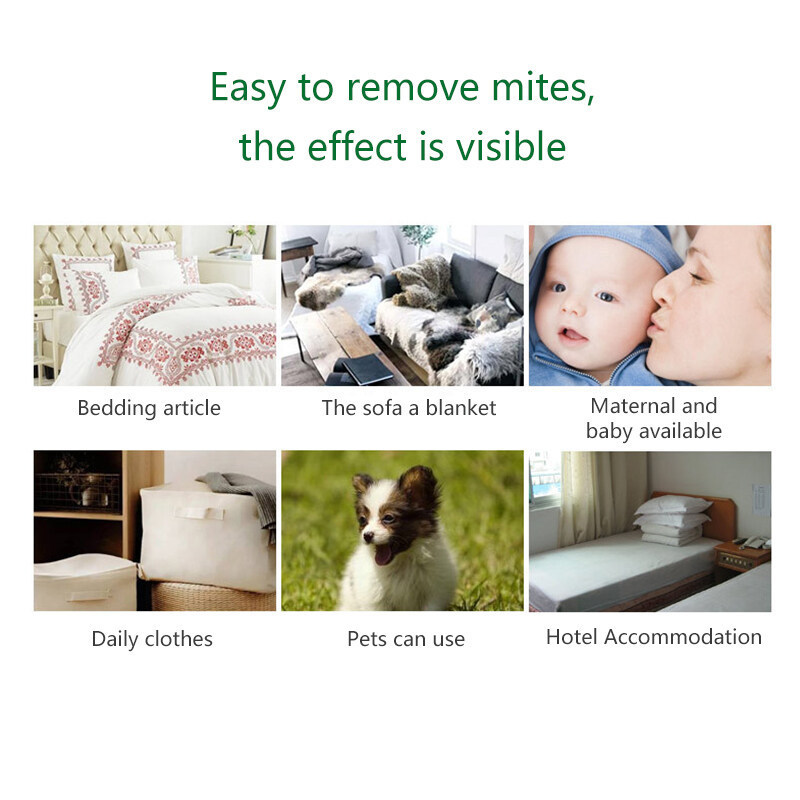 Easy to remove mites,
the effect is visible

Bedding article

The sofa a blanket

Maternal and
baby available

Daily clothes

Pets can use

Hotel Accommodation